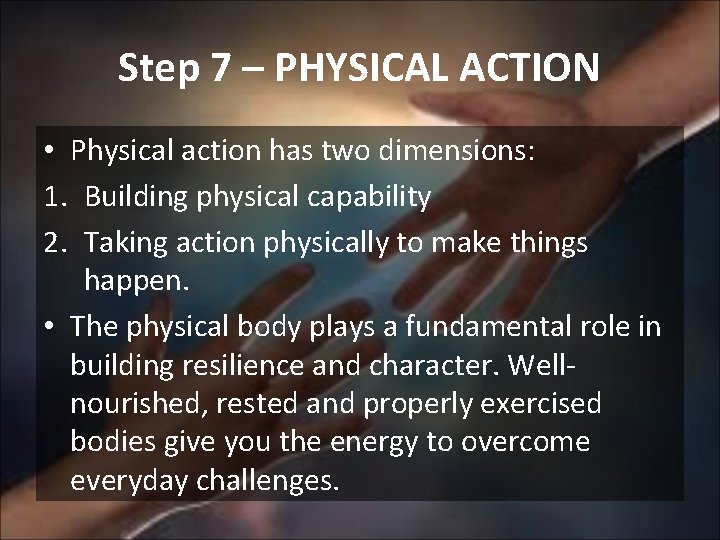 Step 7 – PHYSICAL ACTION

• Physical action has two dimensions:
1. Building physical capability
2. Taking action physically to make things happen.
• The physical body plays a fundamental role in building resilience and character. Well-nourished, rested and properly exercised bodies give you the energy to overcome everyday challenges.